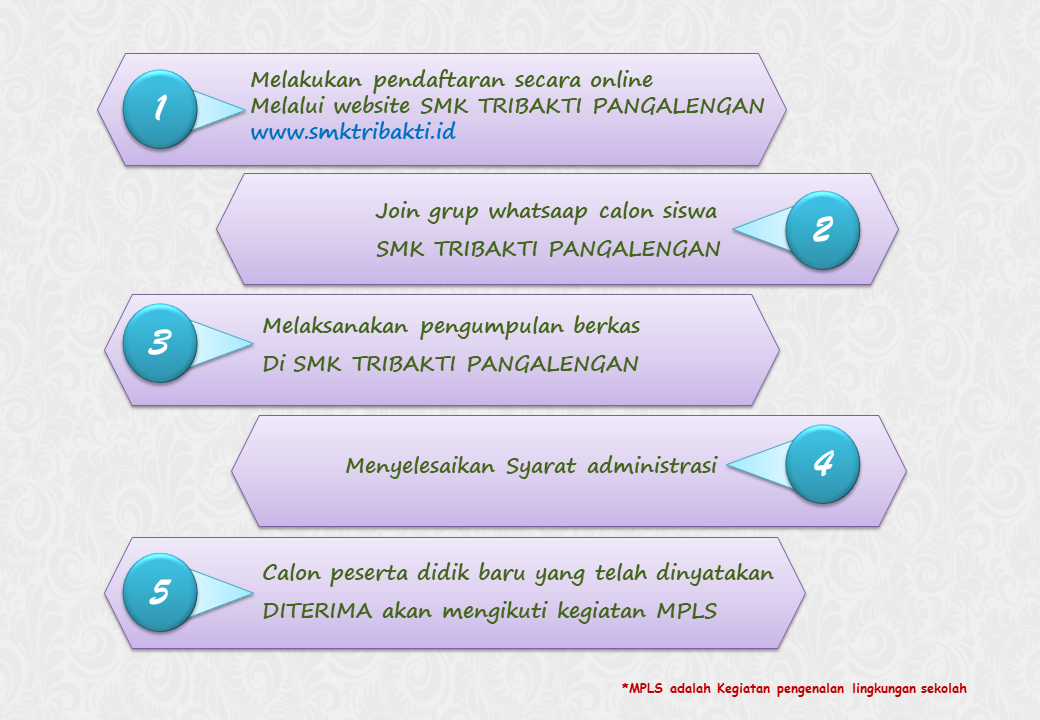 1

Melakukan pendaftaran secara online
Melalui website SMK TRIBAKTI PANGALENGAN
www.smktribakti.id

Join grup whatsaap calon siswa
SMK TRIBAKTI PANGALENGAN

2

3

Melaksanakan pengumpulan berkas
Di SMK TRIBAKTI PANGALENGAN

Menyelesaikan Syarat administrasi

4

5

Calon peserta didik baru yang telah dinyatakan
DITERIMA akan mengikuti kegiatan MPLS

*MPLS adalah Kegiatan pengenalan lingkungan sekolah